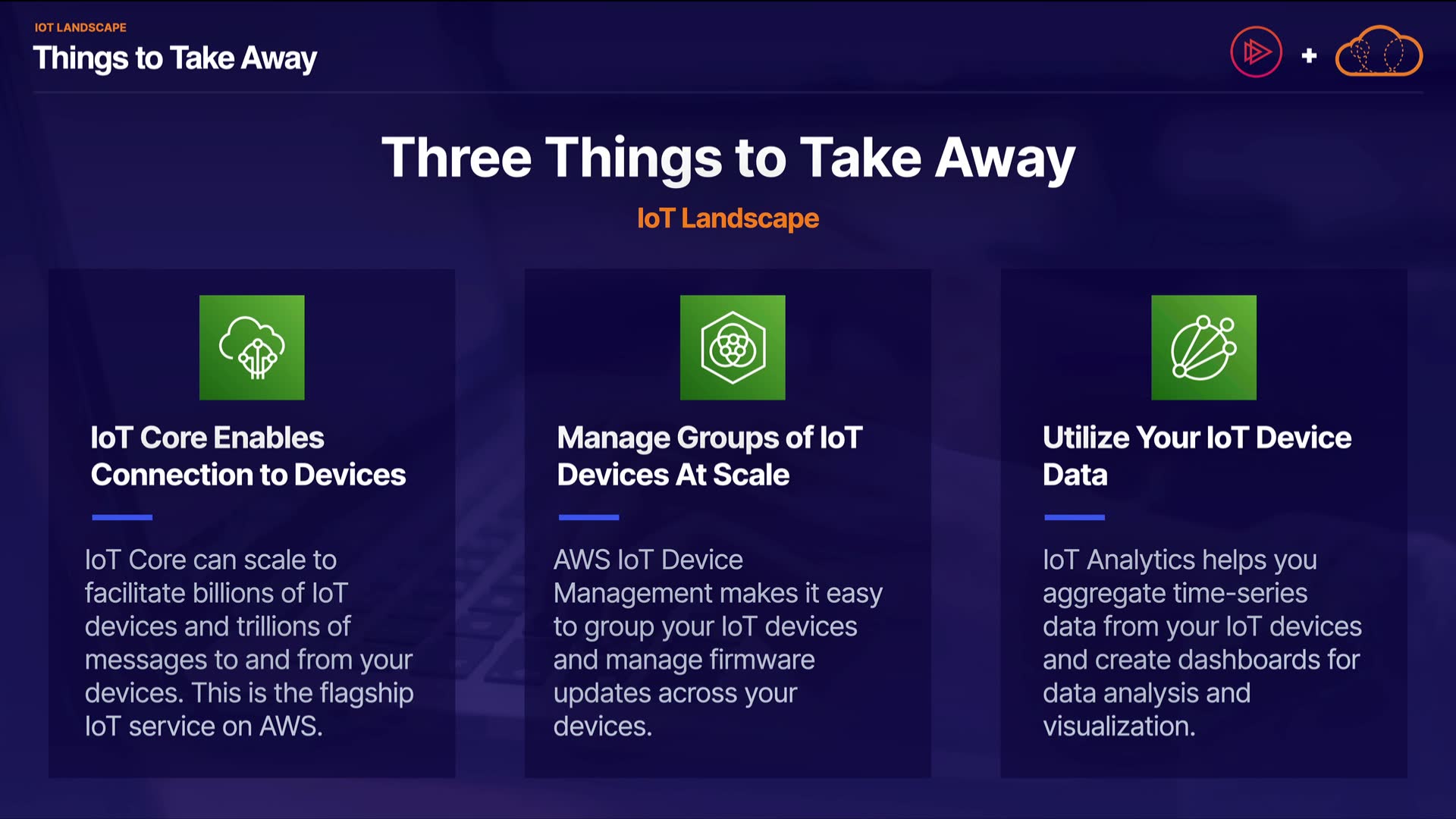 IOT LANDSCAPE
Things to Take Away

+

Three Things to Take Away
IoT Landscape

IoT Core Enables Connection to Devices

IoT Core can scale to facilitate billions of IoT devices and trillions of messages to and from your devices. This is the flagship IoT service on AWS.

Manage Groups of IoT Devices At Scale

AWS IoT Device Management makes it easy to group your IoT devices and manage firmware updates across your devices.

Utilize Your IoT Device Data

IoT Analytics helps you aggregate time-series data from your IoT devices and create dashboards for data analysis and visualization.